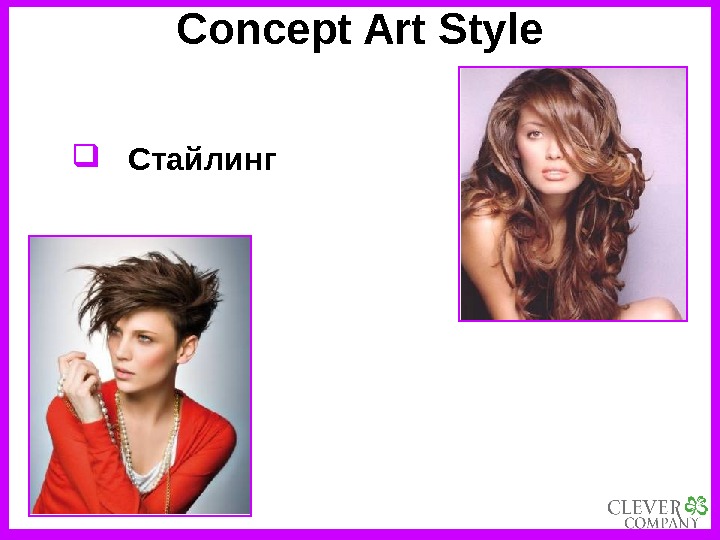 Concept Art Style

Стайлинг

CLEVER
COMPANY